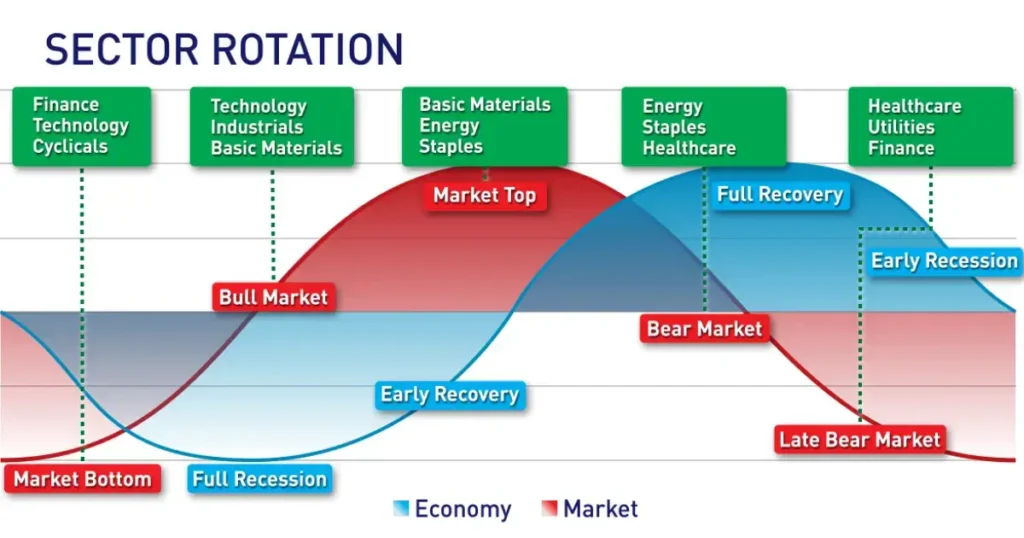 SECTOR ROTATION

Finance
Technology
Cyclicals

Technology
Industrials
Basic Materials

Basic Materials
Energy
Staples

Energy
Staples
Healthcare

Healthcare
Utilities
Finance

Market Top

Full Recovery

Early Recession

Bull Market

Bear Market

Early Recovery

Late Bear Market

Market Bottom

Full Recession

Economy Market